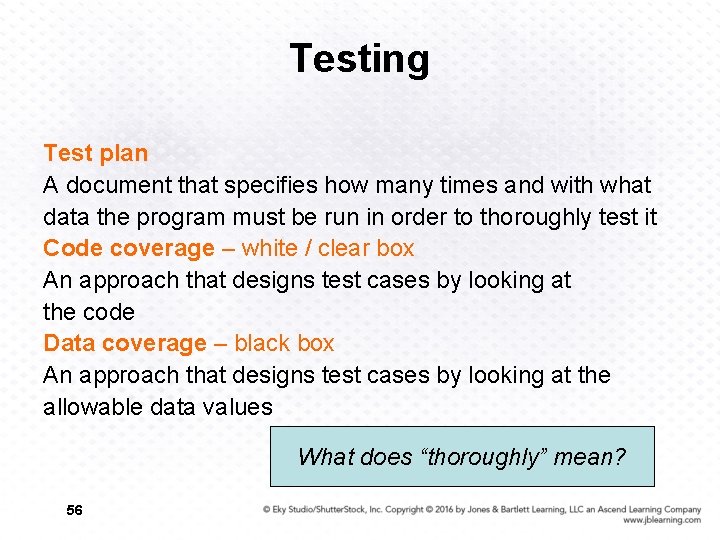 Testing

Test plan
A document that specifies how many times and with what data the program must be run in order to thoroughly test it

Code coverage – white / clear box
An approach that designs test cases by looking at the code

Data coverage – black box
An approach that designs test cases by looking at the allowable data values

What does “thoroughly” mean?

56

© Eky Studio/ShutterStock, Inc. Copyright © 2016 by Jones & Bartlett Learning, LLC an Ascend Learning Company www.jblearning.com